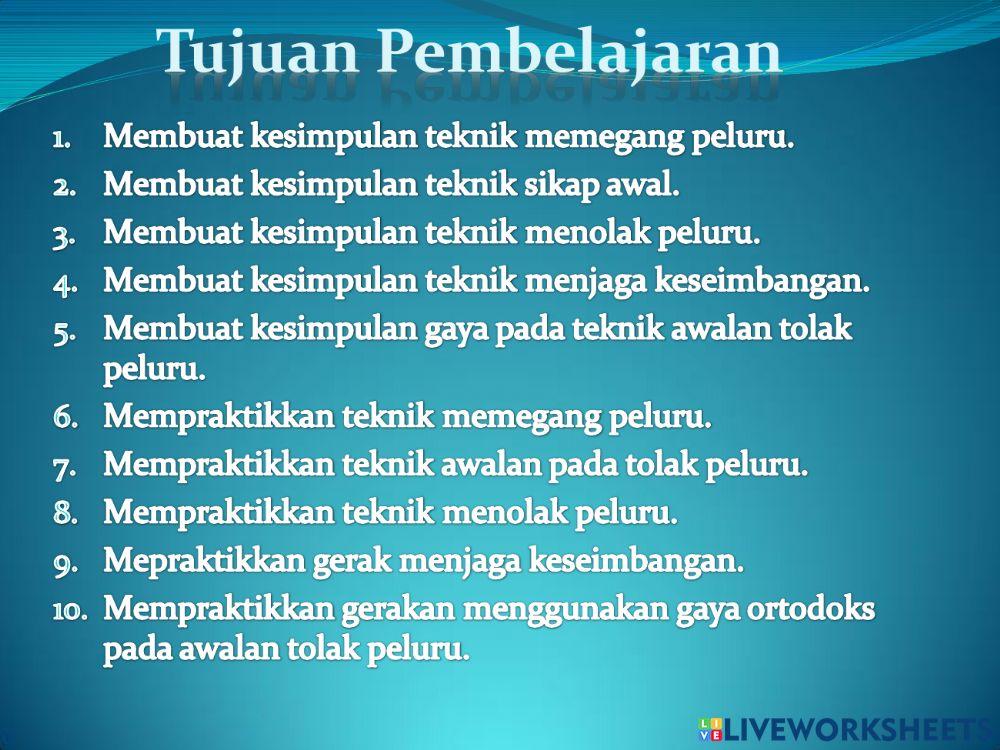 Tujuan Pembelajaran

1. Membuat kesimpulan teknik memegang peluru.
2. Membuat kesimpulan teknik sikap awal.
3. Membuat kesimpulan teknik menolak peluru.
4. Membuat kesimpulan teknik menjaga keseimbangan.
5. Membuat kesimpulan gaya pada teknik awalan tolak peluru.
6. Mempraktikkan teknik memegang peluru.
7. Mempraktikkan teknik awalan pada tolak peluru.
8. Mempraktikkan teknik menolak peluru.
9. Mepraktikkan gerak menjaga keseimbangan.
10. Mempraktikkan gerakan menggunakan gaya ortodoks pada awalan tolak peluru.

LIVEWORKSHEETS